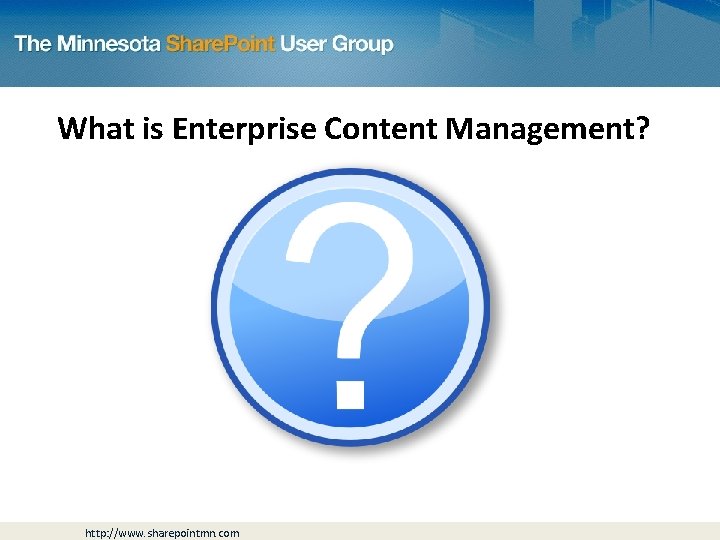 The Minnesota SharePoint User Group

What is Enterprise Content Management?

?

http://www.sharepointmn.com